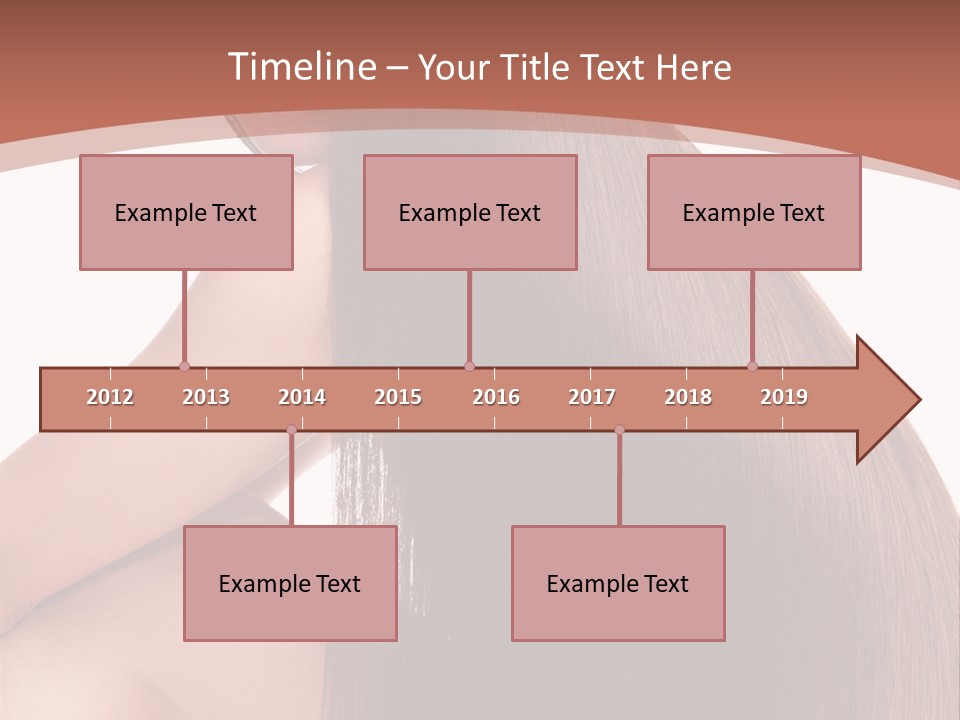 Timeline – Your Title Text Here

Example Text

Example Text

Example Text

2012 2013 2014 2015 2016 2017 2018 2019

Example Text

Example Text